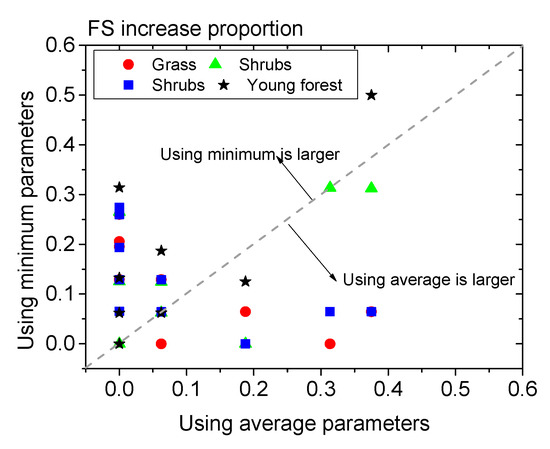 FS increase proportion

Grass
Shrubs
Shrubs
Young forest

Using minimum is larger

Using average is larger

Using minimum parameters

0.6
0.5
0.4
0.3
0.2
0.1
0.0

0.0
0.1
0.2
0.3
0.4
0.5
0.6

Using average parameters